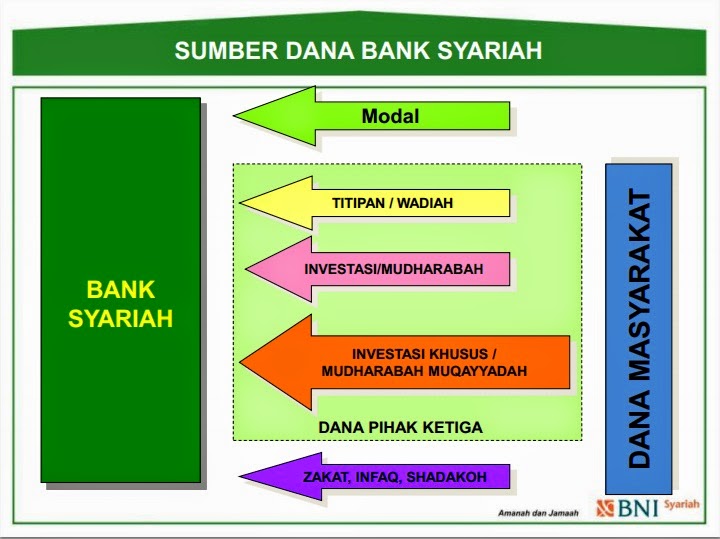 SUMBER DANA BANK SYARIAH

BANK SYARIAH

Modal

TITIPAN / WADIAH

INVESTASI/MUDHARABAH

INVESTASI KHUSUS / MUDHARABAH MUQAYYADAH

DANA PIHAK KETIGA

ZAKAT, INFAQ, SHADAKOH

DANA MASYARAKAT

Amanah dan Jamaah

BNI Syariah